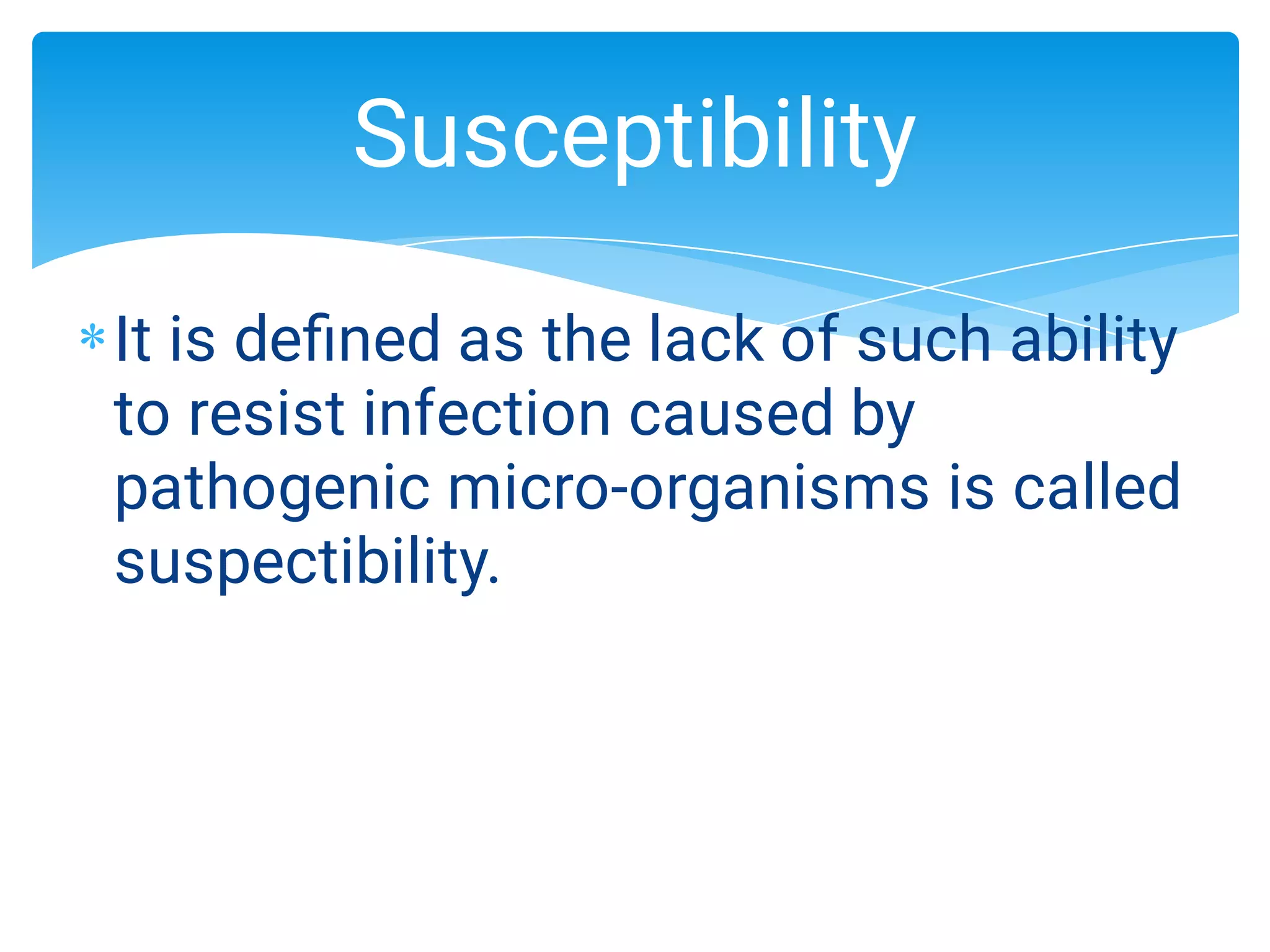 Susceptibility

* It is defined as the lack of such ability to resist infection caused by pathogenic micro-organisms is called suspectibility.